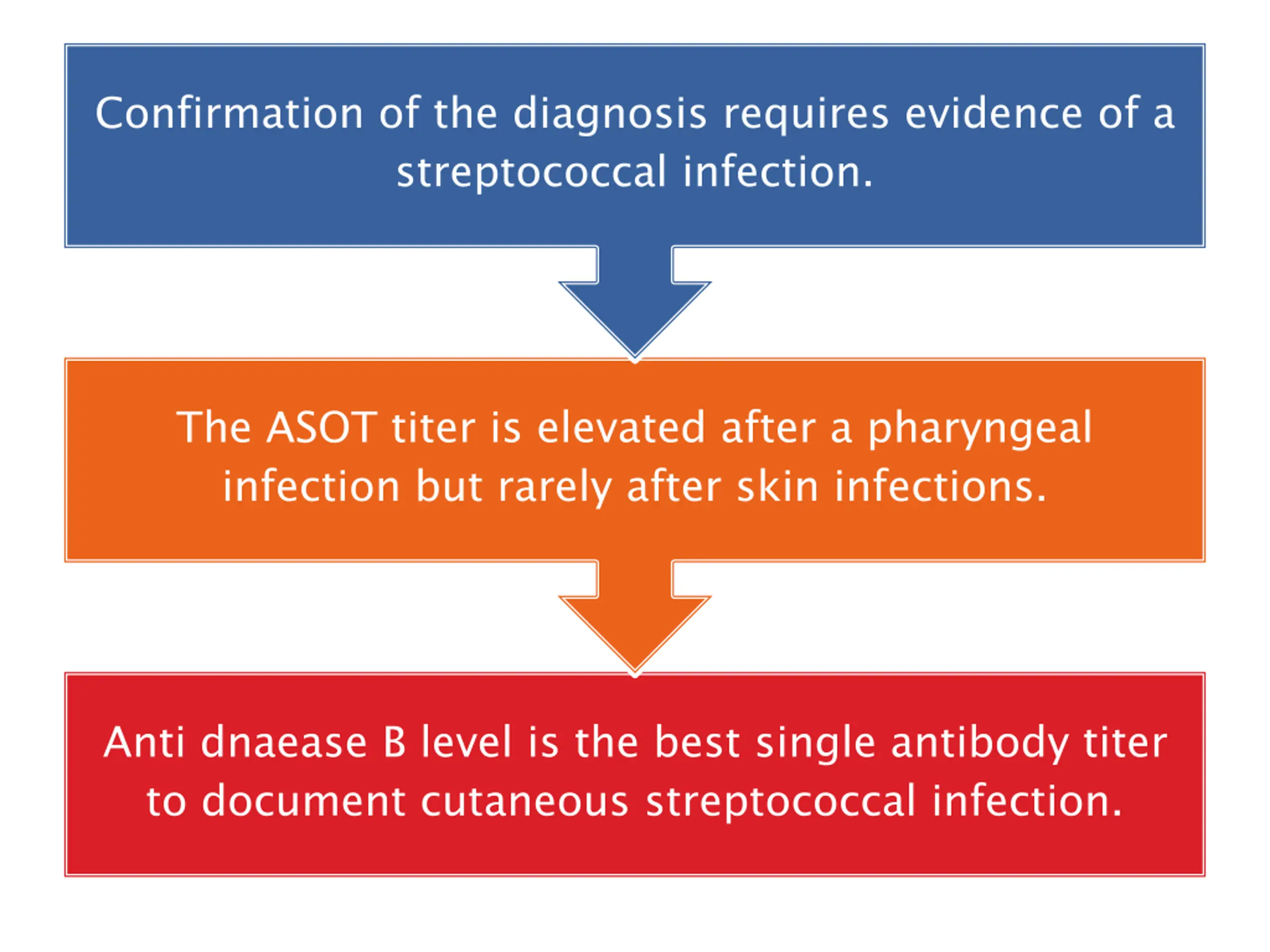 Confirmation of the diagnosis requires evidence of a streptococcal infection.

The ASOT titer is elevated after a pharyngeal infection but rarely after skin infections.

Anti dnaease B level is the best single antibody titer to document cutaneous streptococcal infection.